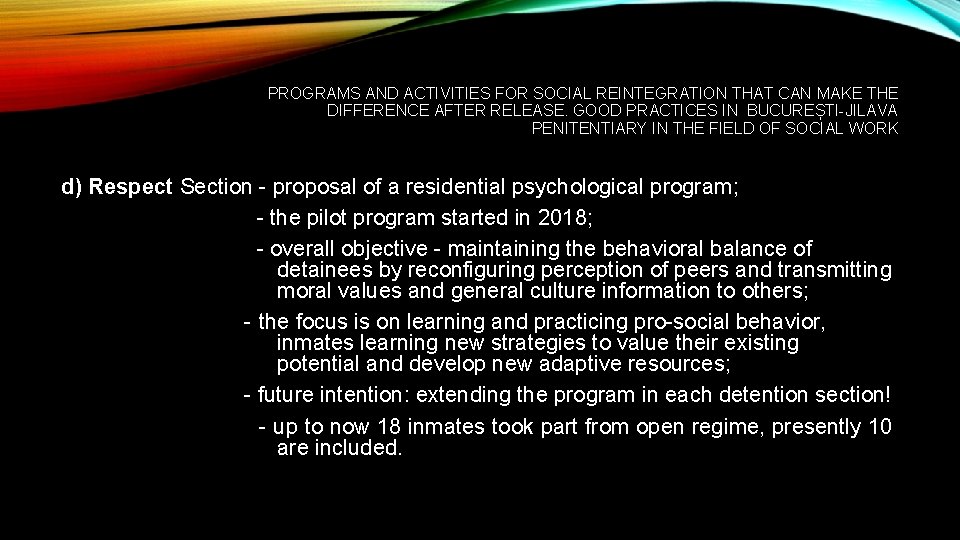 PROGRAMS AND ACTIVITIES FOR SOCIAL REINTEGRATION THAT CAN MAKE THE DIFFERENCE AFTER RELEASE. GOOD PRACTICES IN BUCUREȘTI-JILAVA PENITENTIARY IN THE FIELD OF SOCIAL WORK

d) Respect Section - proposal of a residential psychological program;

- the pilot program started in 2018;

- overall objective - maintaining the behavioral balance of detainees by reconfiguring perception of peers and transmitting moral values and general culture information to others;

- the focus is on learning and practicing pro-social behavior, inmates learning new strategies to value their existing potential and develop new adaptive resources;

- future intention: extending the program in each detention section!

- up to now 18 inmates took part from open regime, presently 10 are included.